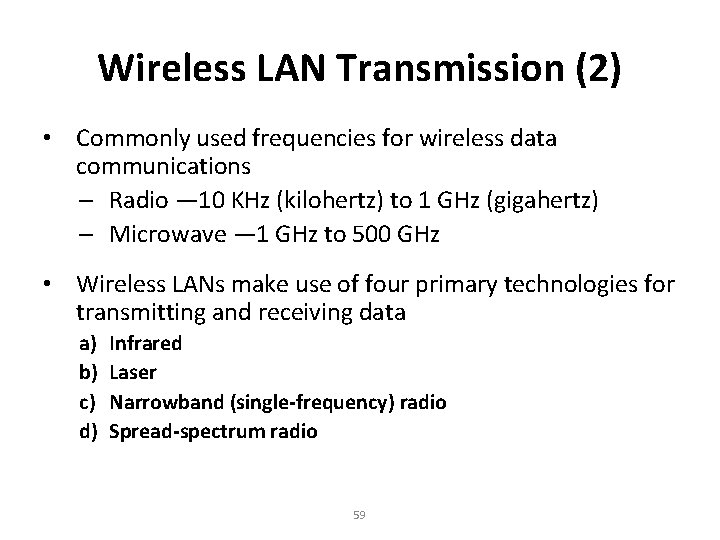 Wireless LAN Transmission (2)

• Commonly used frequencies for wireless data communications
– Radio —10 KHz (kilohertz) to 1 GHz (gigahertz)
– Microwave —1 GHz to 500 GHz

• Wireless LANs make use of four primary technologies for transmitting and receiving data
a) Infrared
b) Laser
c) Narrowband (single-frequency) radio
d) Spread-spectrum radio

59